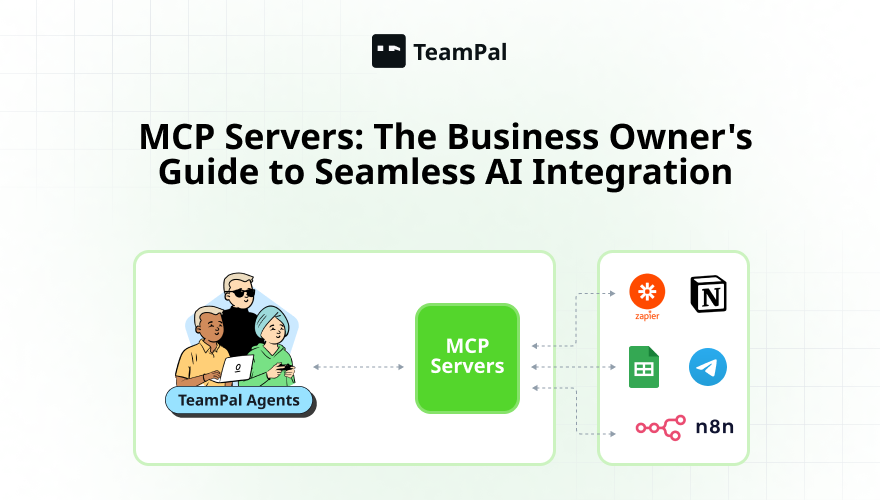 TeamPal

MCP Servers: The Business Owner's Guide to Seamless AI Integration

TeamPal Agents

MCP Servers

zapier

N

n8n